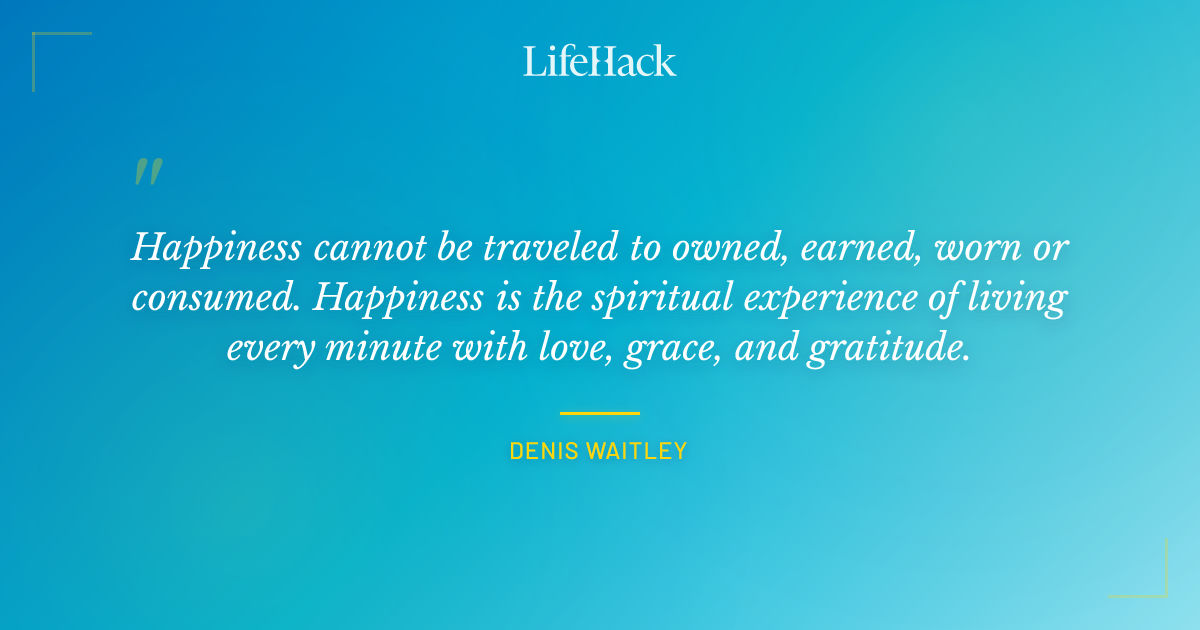 LifeHack

"

Happiness cannot be traveled to owned, earned, worn or consumed. Happiness is the spiritual experience of living every minute with love, grace, and gratitude.

DENIS WAITLEY